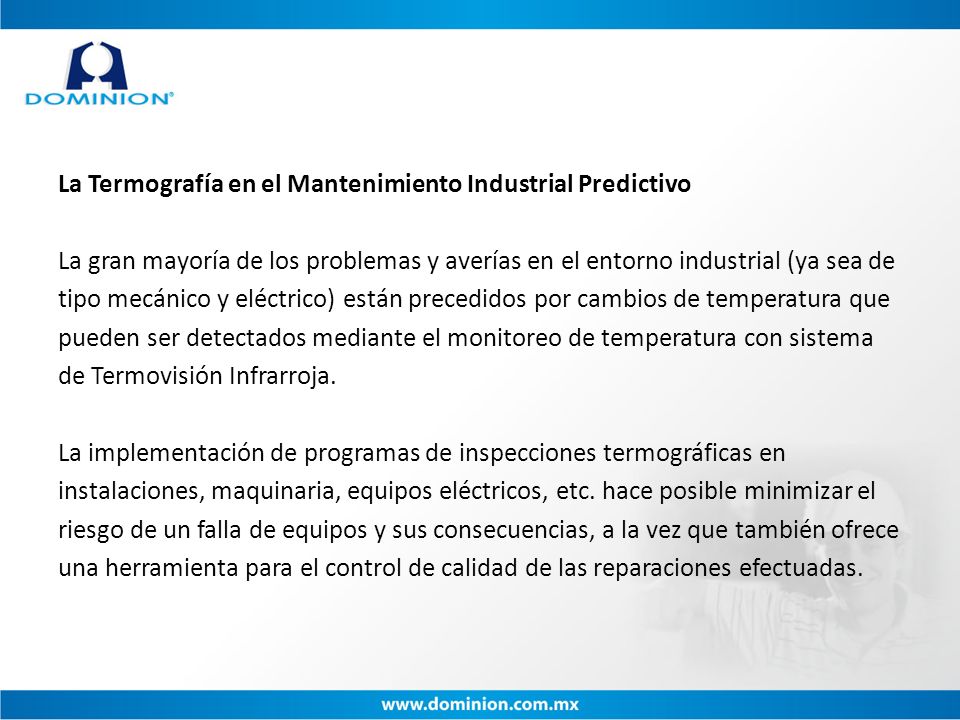 DOMINION®

La Termografía en el Mantenimiento Industrial Predictivo

La gran mayoría de los problemas y averías en el entorno industrial (ya sea de tipo mecánico y eléctrico) están precedidos por cambios de temperatura que pueden ser detectados mediante el monitoreo de temperatura con sistema de Termovisión Infrarroja.

La implementación de programas de inspecciones termográficas en instalaciones, maquinaria, equipos eléctricos, etc. hace posible minimizar el riesgo de un falla de equipos y sus consecuencias, a la vez que también ofrece una herramienta para el control de calidad de las reparaciones efectuadas.

www.dominion.com.mx